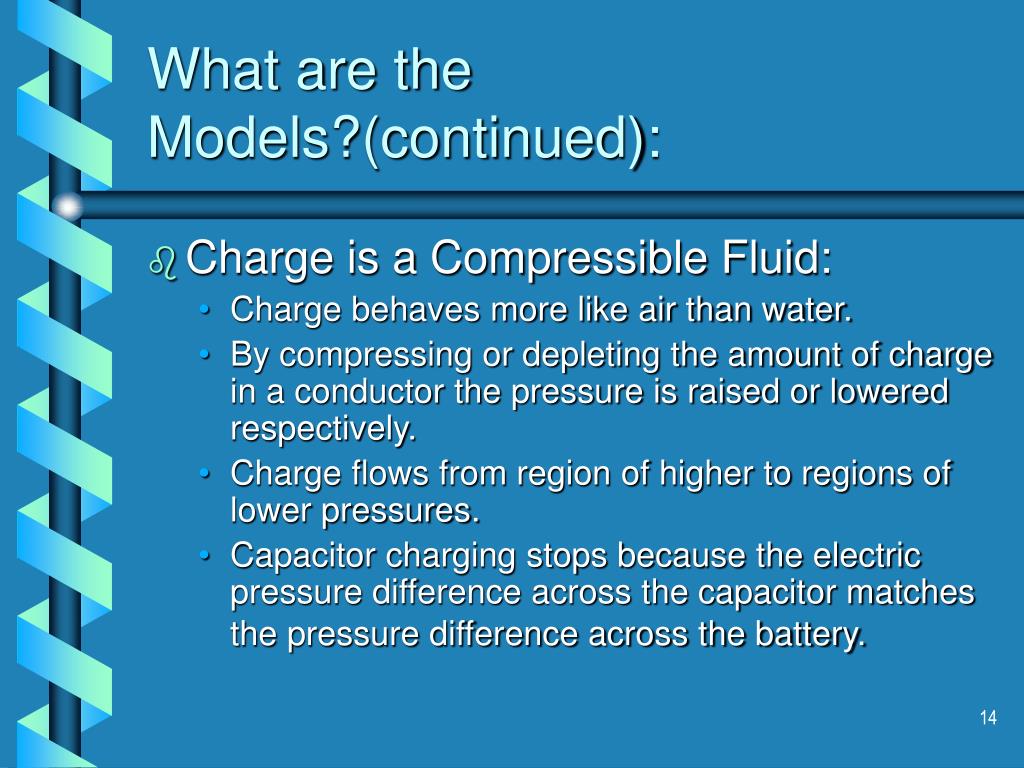 What are the Models?(continued):

Charge is a Compressible Fluid:

• Charge behaves more like air than water.
• By compressing or depleting the amount of charge in a conductor the pressure is raised or lowered respectively.
• Charge flows from region of higher to regions of lower pressures.
• Capacitor charging stops because the electric pressure difference across the capacitor matches the pressure difference across the battery.

14